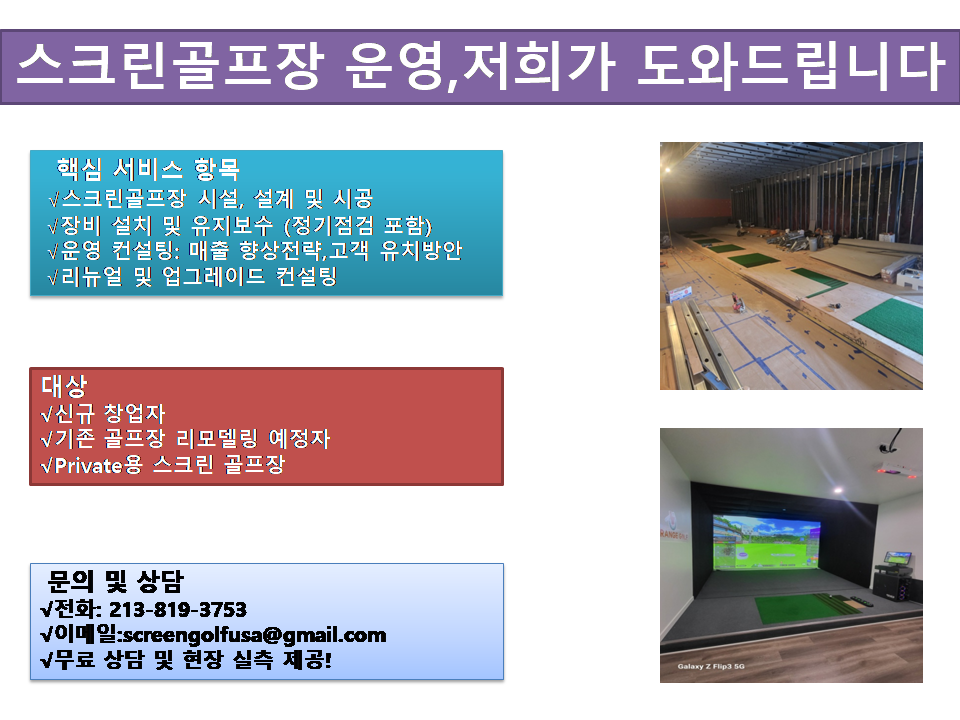 스크린골프장 운영,저희가 도와드립니다

핵심 서비스 항목
√스크린골프장 시설, 설계 및 시공
√장비 설치 및 유지보수 (정기점검 포함)
√운영 컨설팅: 매출 향상전략,고객 유치방안
√리뉴얼 및 업그레이드 컨설팅

대상
√신규 창업자
√기존 골프장 리모델링 예정자
√Private용 스크린 골프장

문의 및 상담
√전화: 213-819-3753
√이메일:screengolfusa@gmail.com
√무료 상담 및 현장 실측 제공!

Galaxy Z Flip3 5G